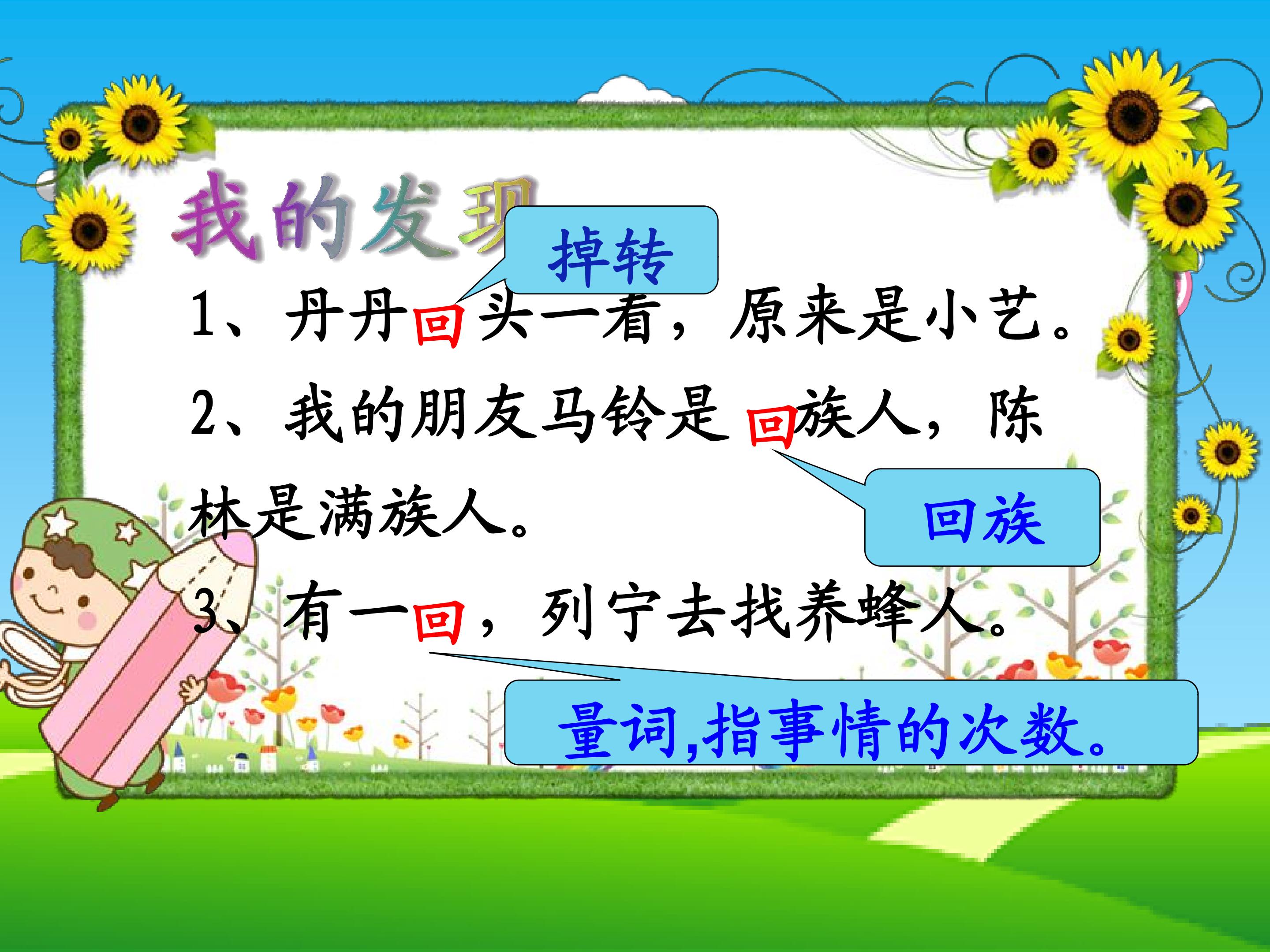 我的发现

掉转

1、丹丹回头一看，原来是小艺。

2、我的朋友马铃是回族人，陈林是满族人。

回族

3、有一回，列宁去找养蜂人。

量词,指事情的次数。